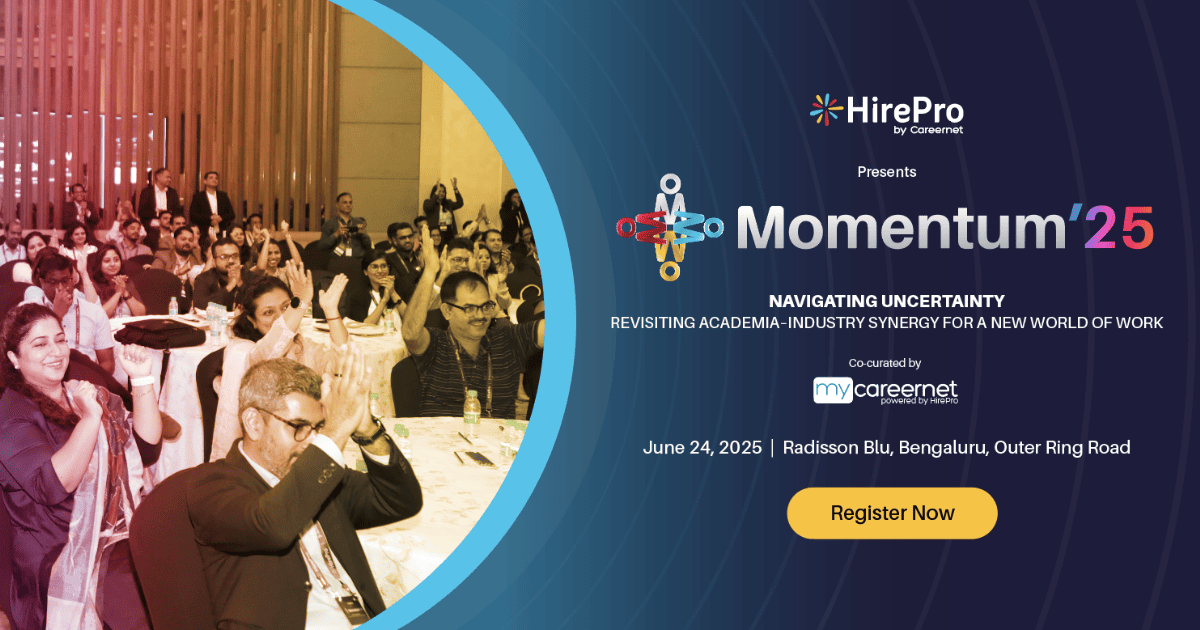 HirePro
by Careernet

Presents

Momentum'25

NAVIGATING UNCERTAINTY
REVISITING ACADEMIA-INDUSTRY SYNERGY FOR A NEW WORLD OF WORK

Co-curated by
mycareernet
powered by HirePro

June 24, 2025 | Radisson Blu, Bengaluru, Outer Ring Road

Register Now